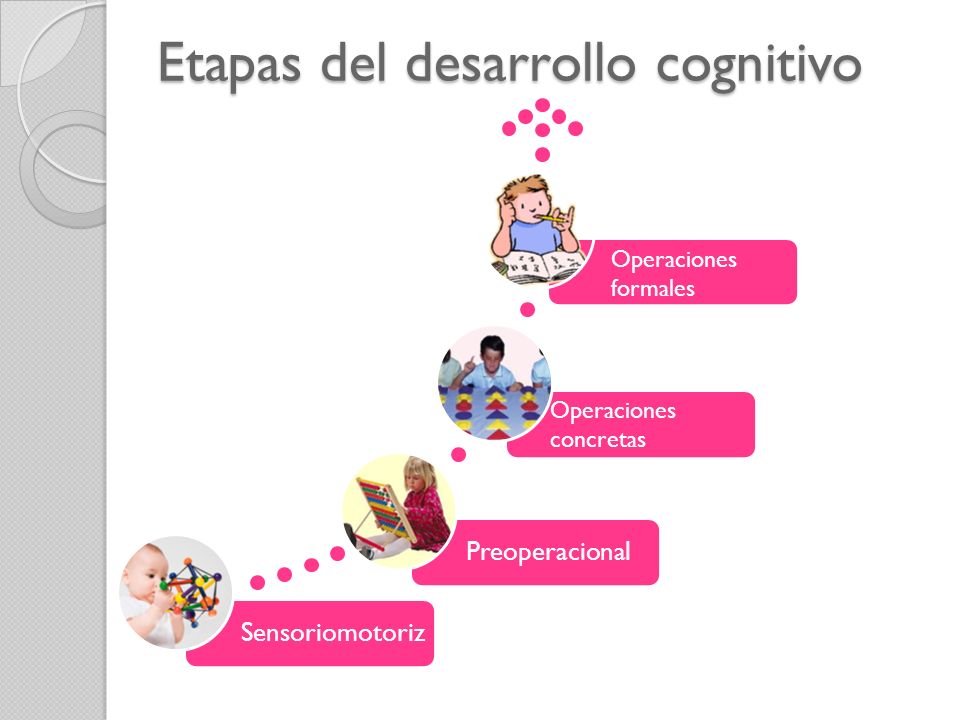 Etapas del desarrollo cognitivo

Operaciones formales

Operaciones concretas

Preoperacional

Sensoriomotoriz